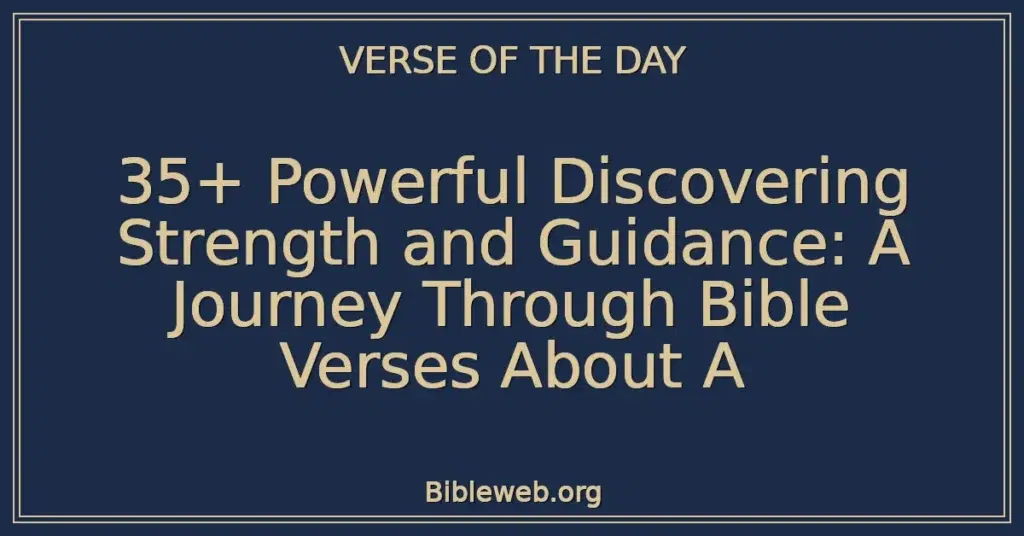 VERSE OF THE DAY

35+ Powerful Discovering Strength and Guidance: A Journey Through Bible Verses About A

Bibleweb.org